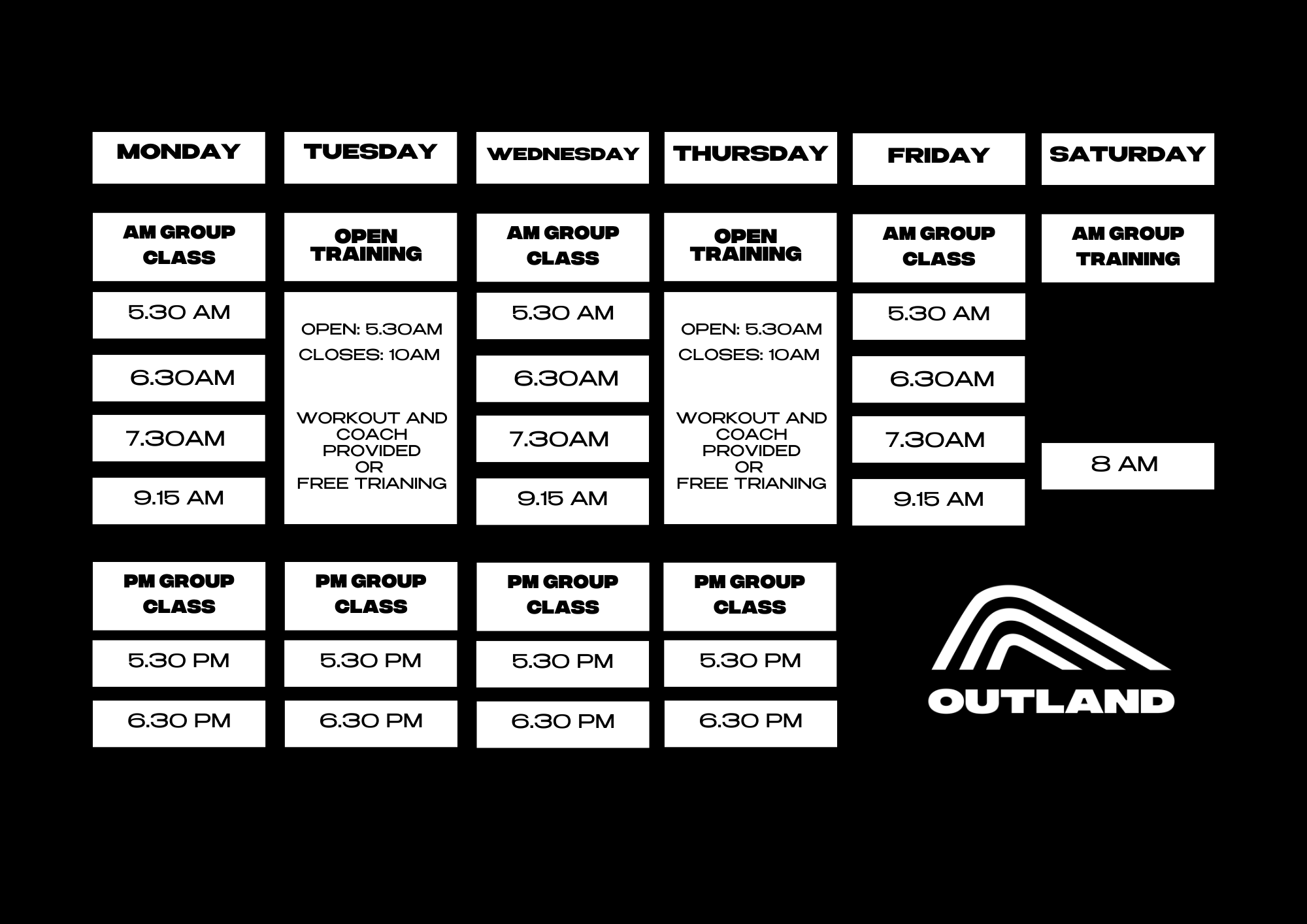 | MONDAY | TUESDAY | WEDNESDAY | THURSDAY | FRIDAY | SATURDAY |
|---|---|---|---|---|---|
| AM GROUP CLASS | OPEN TRAINING | AM GROUP CLASS | OPEN TRAINING | AM GROUP CLASS | AM GROUP TRAINING |
| 5.30 AM | OPEN: 5.30AM CLOSES: 10AM WORKOUT AND COACH PROVIDED OR FREE TRIANING | 5.30 AM | OPEN: 5.30AM CLOSES: 10AM WORKOUT AND COACH PROVIDED OR FREE TRIANING | 5.30 AM | |
| 6.30AM | | 6.30AM | | 6.30AM | |
| 7.30AM | | 7.30AM | | 7.30AM | 8 AM |
| 9.15 AM | | 9.15 AM | | 9.15 AM | |
| PM GROUP CLASS | PM GROUP CLASS | PM GROUP CLASS | PM GROUP CLASS | | |
| 5.30 PM | 5.30 PM | 5.30 PM | 5.30 PM | | |
| 6.30 PM | 6.30 PM | 6.30 PM | 6.30 PM | | |

OUTLAND